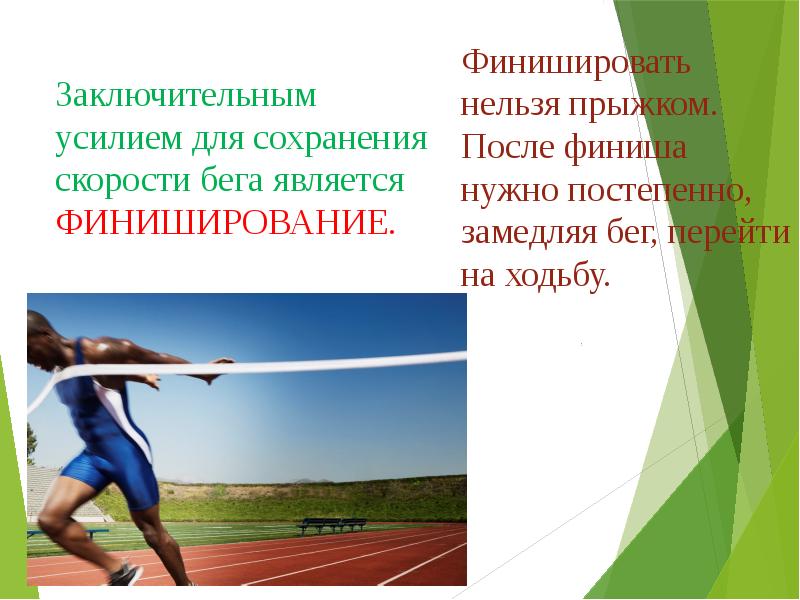 Заключительным усилием для сохранения скорости бега является ФИНИШИРОВАНИЕ.

Финишировать нельзя прыжком. После финиша нужно постепенно, замедляя бег, перейти на ходьбу.